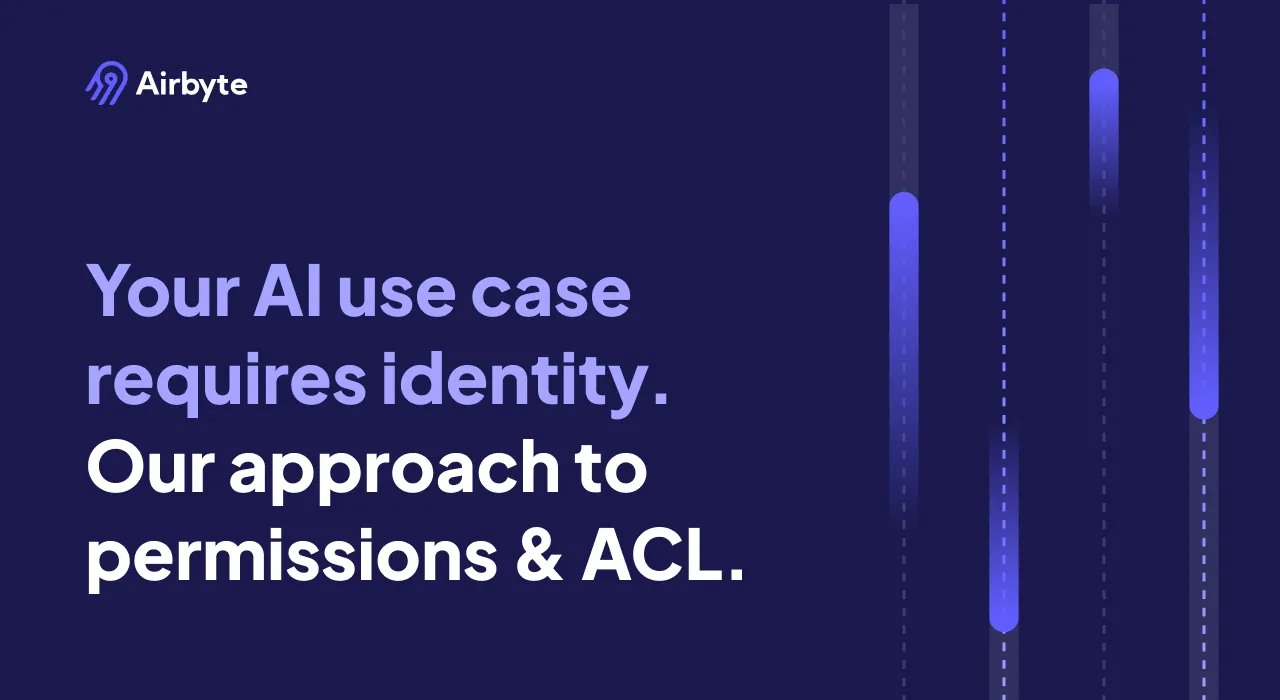 Airbyte

Your AI use case requires identity. Our approach to permissions & ACL.